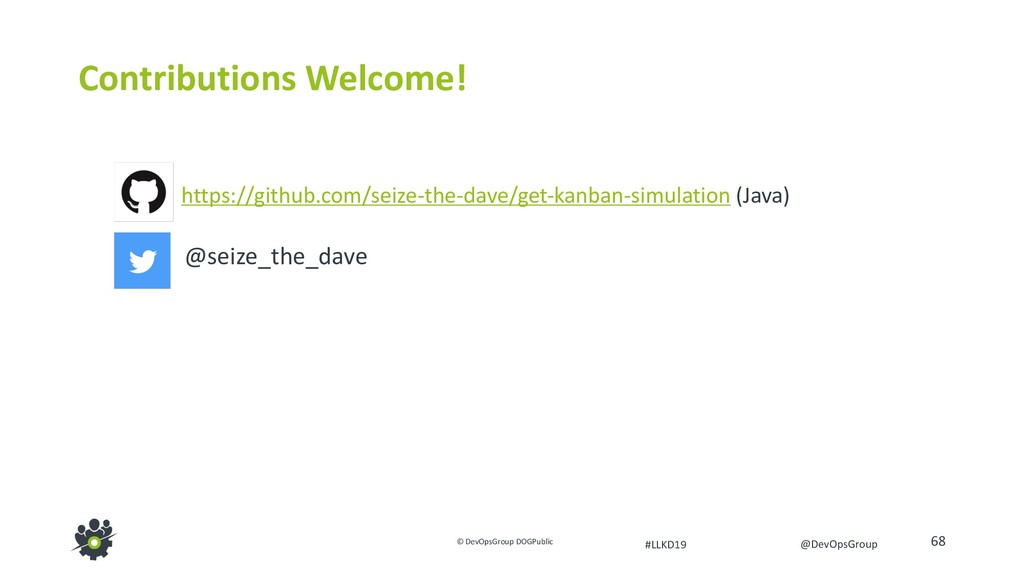 Contributions Welcome!

https://github.com/seize-the-dave/get-kanban-simulation (Java)

@seize_the_dave

© DevOpsGroup DOGPublic

#LLKD19

@DevOpsGroup

68